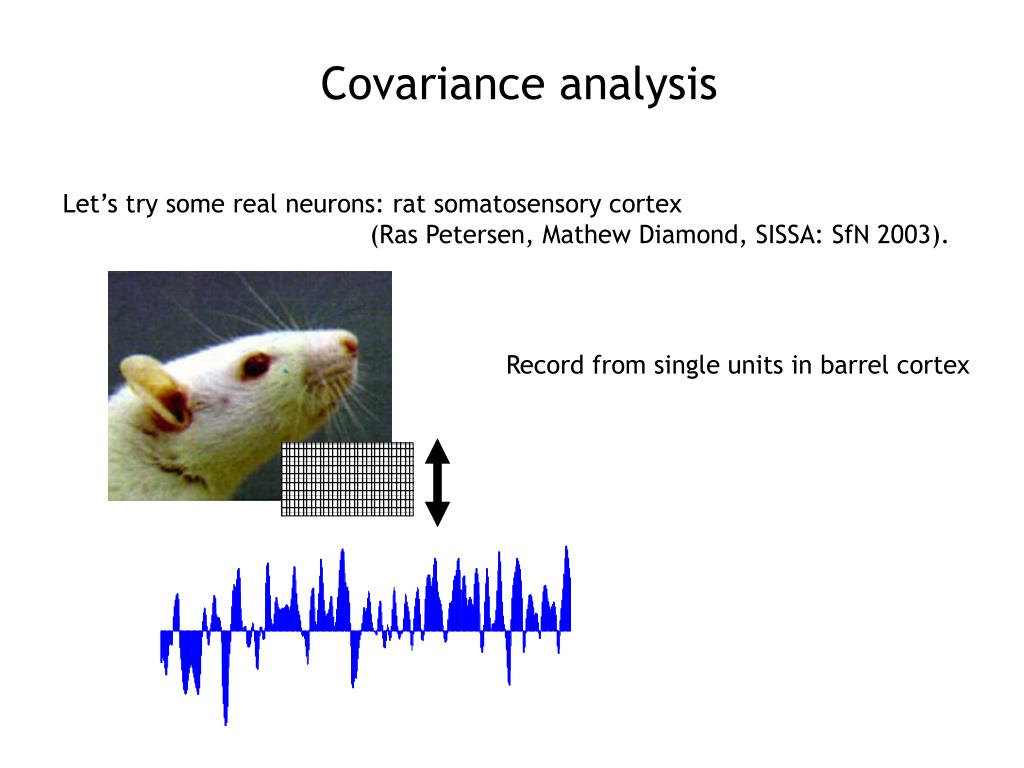 Covariance analysis

Let’s try some real neurons: rat somatosensory cortex
(Ras Petersen, Mathew Diamond, SISSA: SfN 2003).

Record from single units in barrel cortex